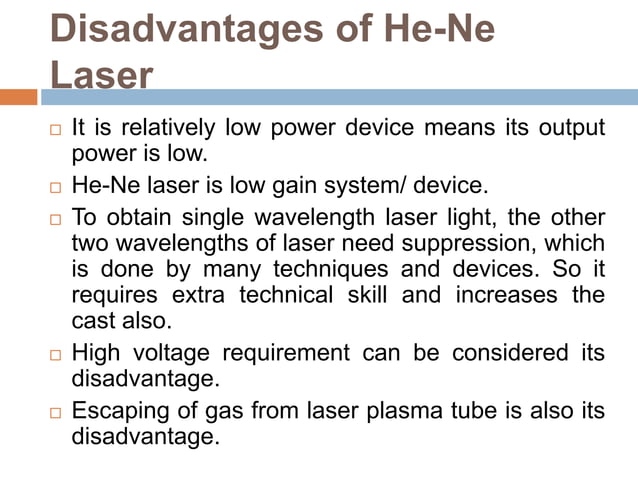 Disadvantages of He-Ne Laser

□ It is relatively low power device means its output power is low.

□ He-Ne laser is low gain system/ device.

□ To obtain single wavelength laser light, the other two wavelengths of laser need suppression, which is done by many techniques and devices. So it requires extra technical skill and increases the cast also.

□ High voltage requirement can be considered its disadvantage.

□ Escaping of gas from laser plasma tube is also its disadvantage.